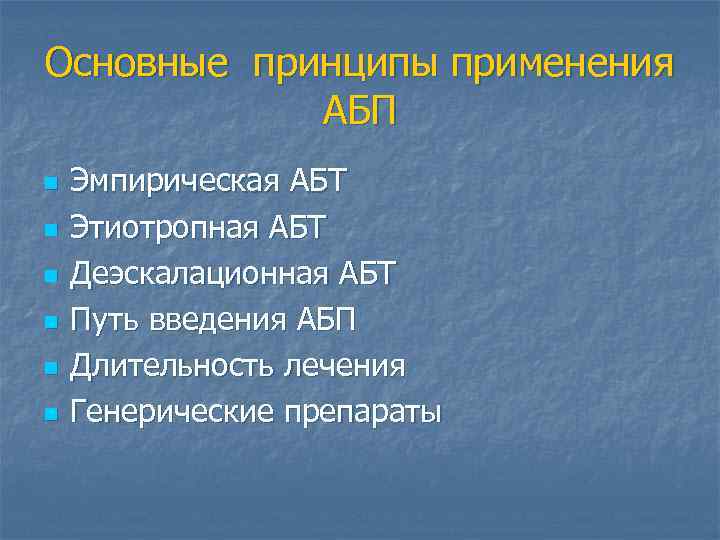 Основные принципы применения АБП

- Эмпирическая АБТ
- Этиотропная АБТ
- Деэскалационная АБТ
- Путь введения АБП
- Длительность лечения
- Генерические препараты